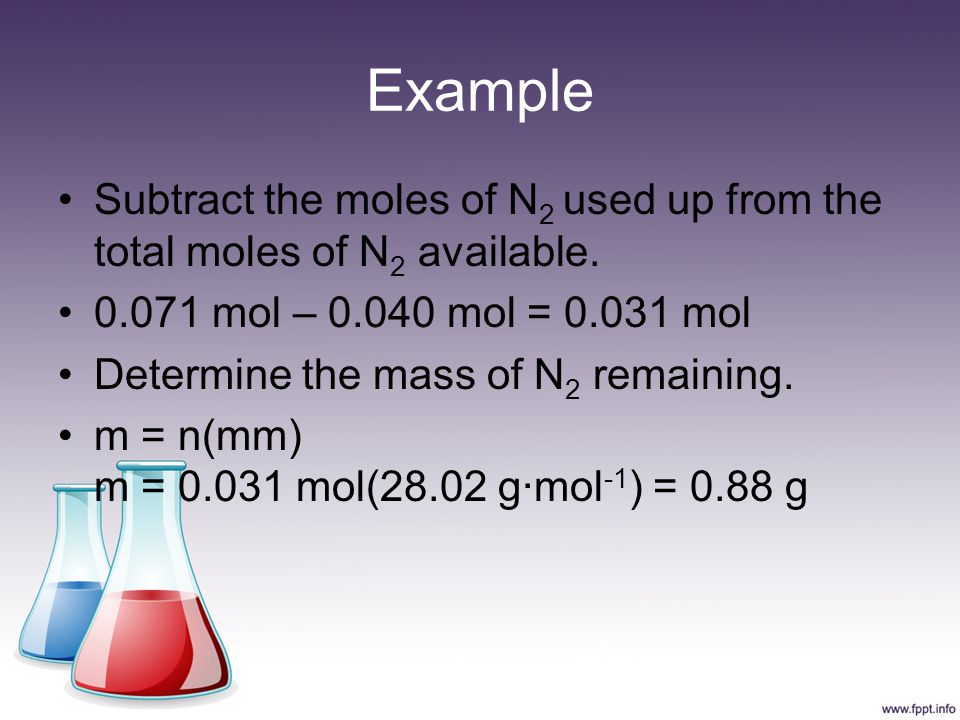 Example

• Subtract the moles of $N_2$ used up from the total moles of $N_2$ available.
• 0.071 mol – 0.040 mol = 0.031 mol
• Determine the mass of $N_2$ remaining.
• m = n(mm)
m = 0.031 mol(28.02 g·mol$^{-1}$) = 0.88 g

www.fppt.info